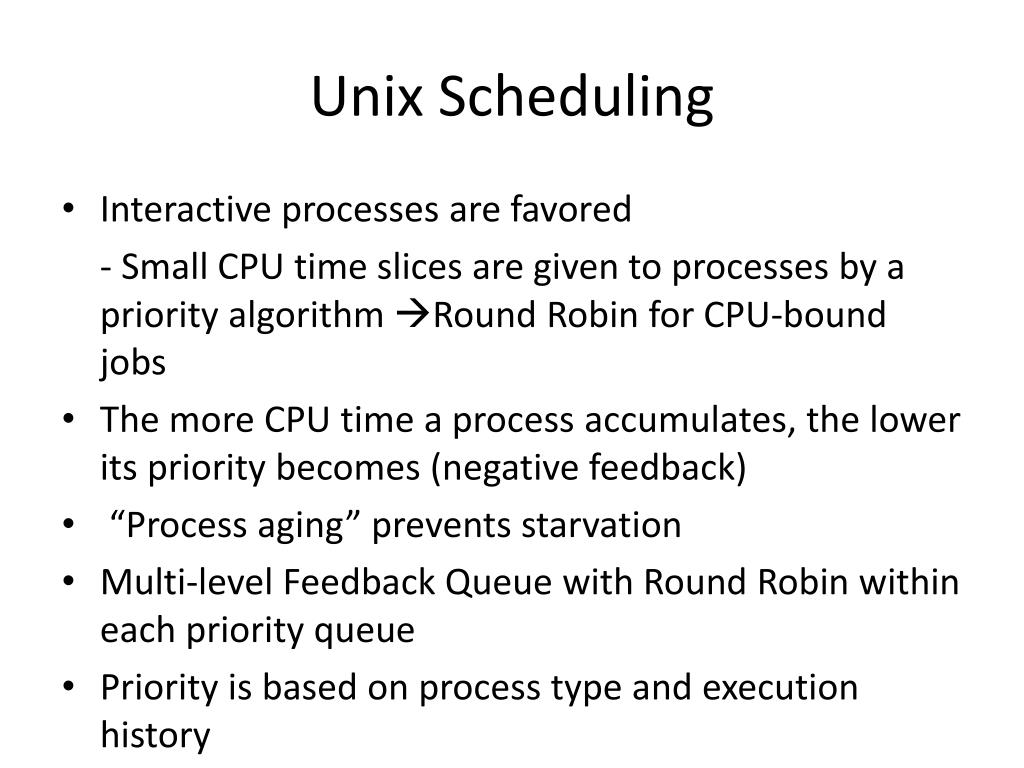 Unix Scheduling

• Interactive processes are favored

- Small CPU time slices are given to processes by a priority algorithm →Round Robin for CPU-bound jobs

• The more CPU time a process accumulates, the lower its priority becomes (negative feedback)

• “Process aging” prevents starvation

• Multi-level Feedback Queue with Round Robin within each priority queue

• Priority is based on process type and execution history